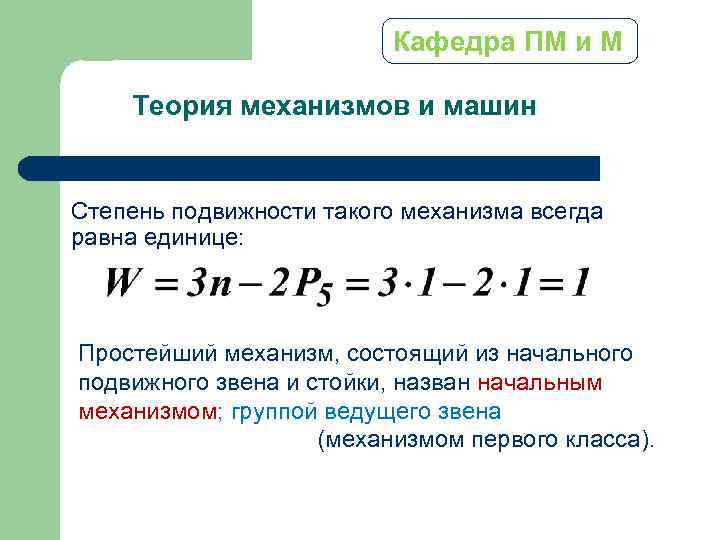 Кафедра ПМ и М

Теория механизмов и машин

Степень подвижности такого механизма всегда равна единице:

$W = 3n - 2P_5 = 3 \cdot 1 - 2 \cdot 1 = 1$

Простейший механизм, состоящий из начального подвижного звена и стойки, назван начальным механизмом; группой ведущего звена (механизмом первого класса).